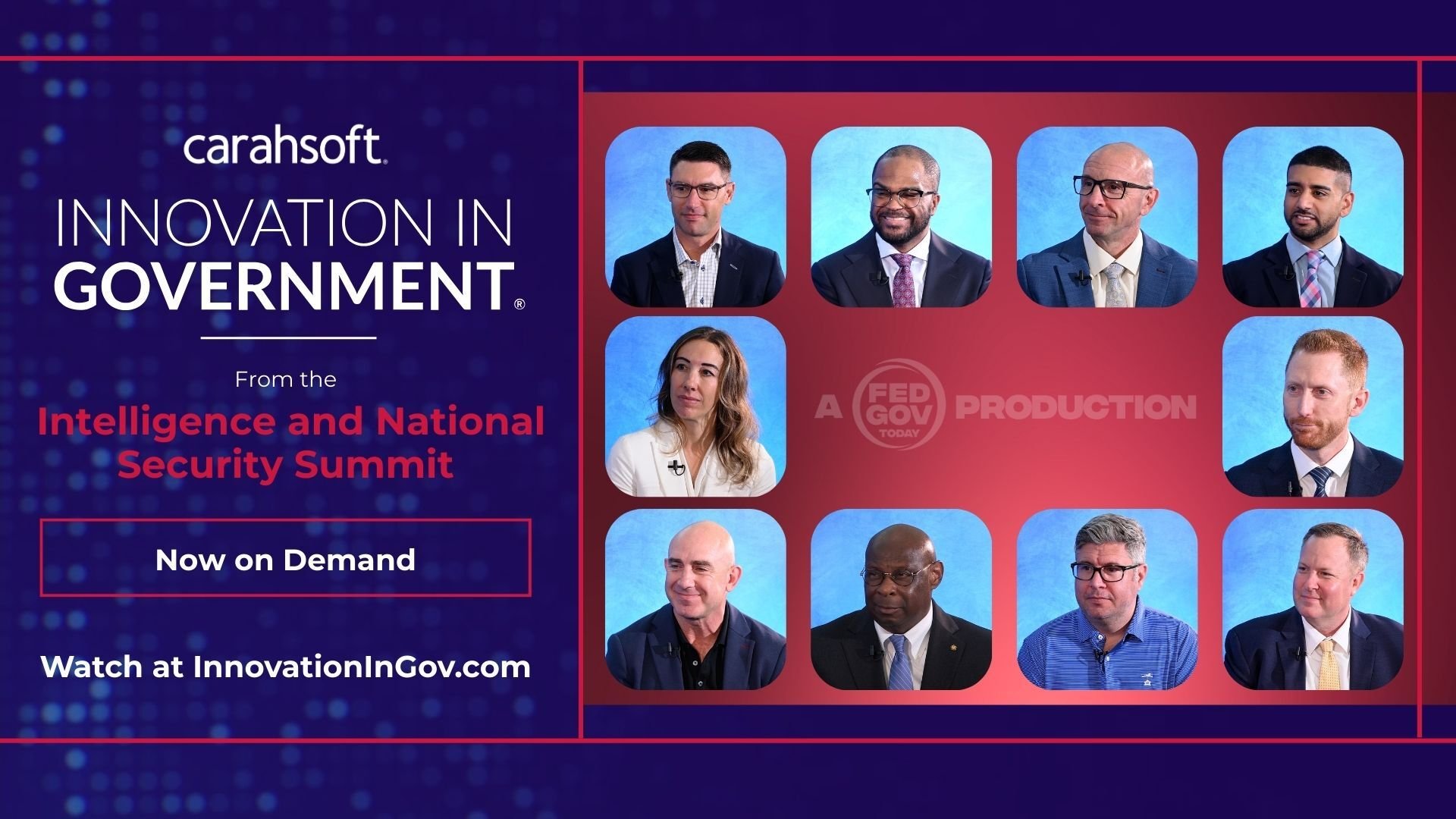 carahsoft.

INNOVATION IN GOVERNMENT®

From the

Intelligence and National Security Summit

Now on Demand

Watch at InnovationInGov.com

A FED GOV TODAY PRODUCTION